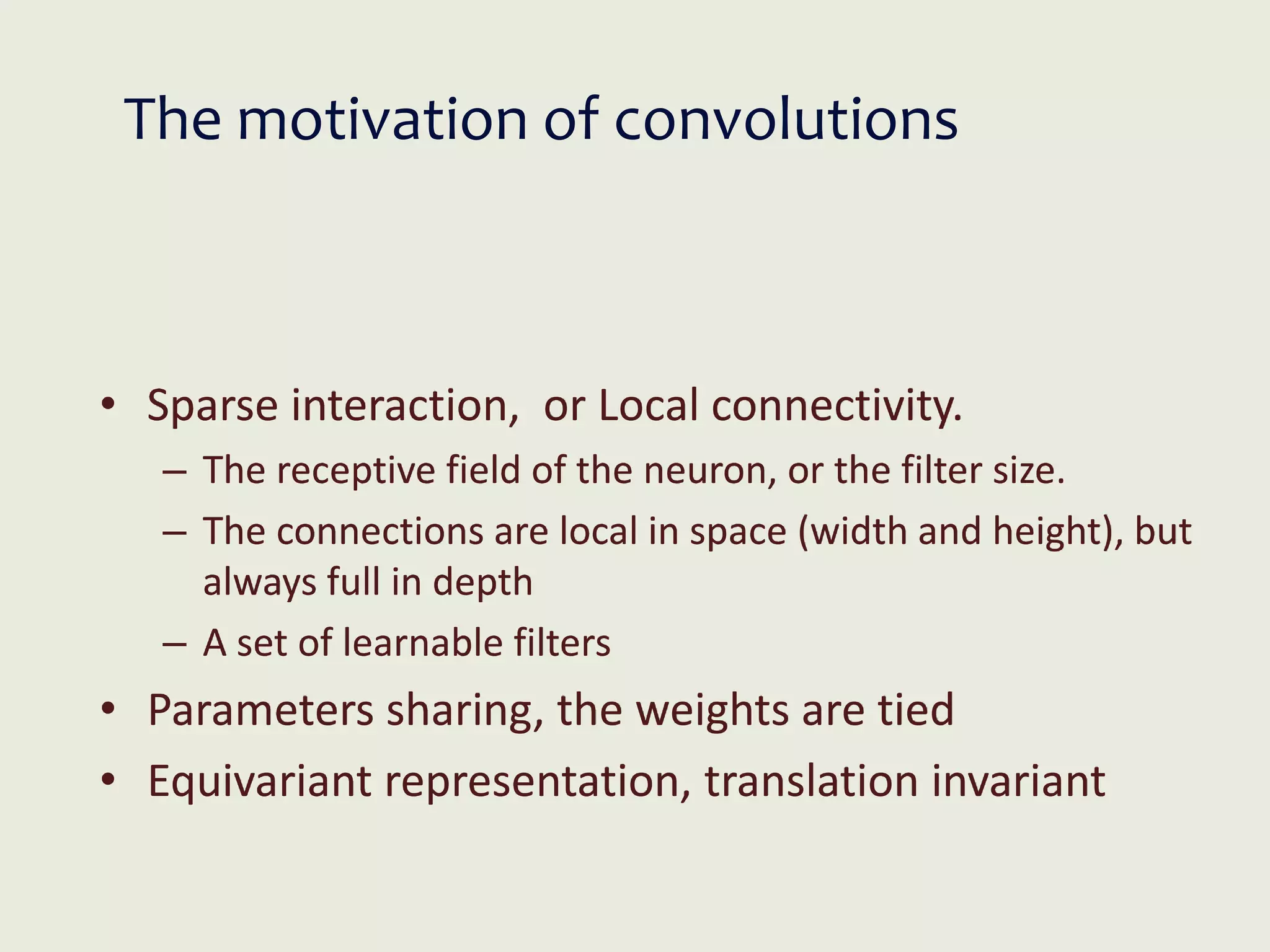 The motivation of convolutions

• Sparse interaction,  or Local connectivity.
  – The receptive field of the neuron, or the filter size.
  – The connections are local in space (width and height), but always full in depth
  – A set of learnable filters
• Parameters sharing, the weights are tied
• Equivariant representation, translation invariant